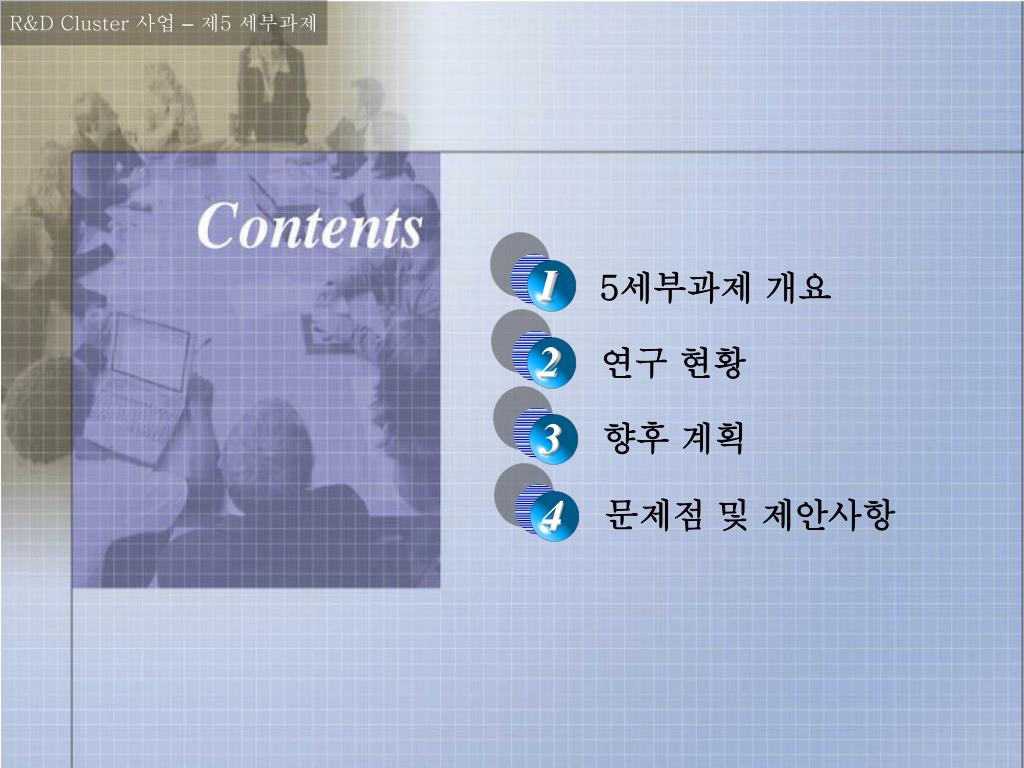 R&D Cluster 사업 – 제5 세부과제

Contents

1 5세부과제 개요

2 연구 현황

3 향후 계획

4 문제점 및 제안사항